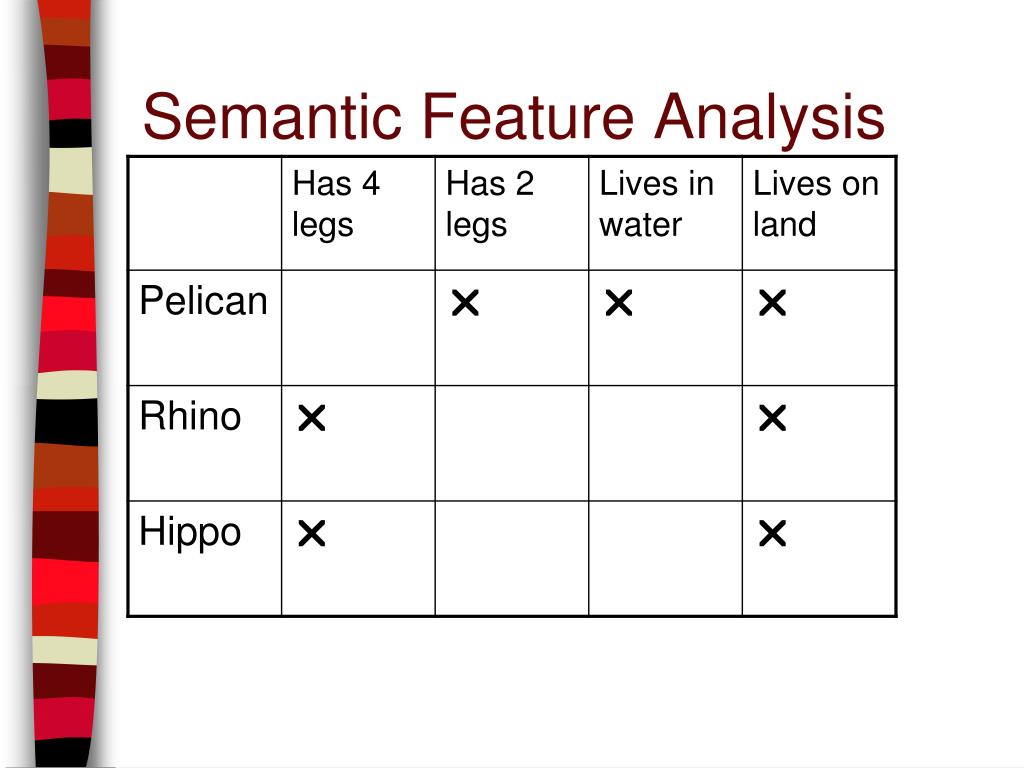 Semantic Feature Analysis

| | Has 4 legs | Has 2 legs | Lives in water | Lives on land |
|---|---|---|---|---|
| Pelican | | × | × | × |
| Rhino | × | | | × |
| Hippo | × | | | × |